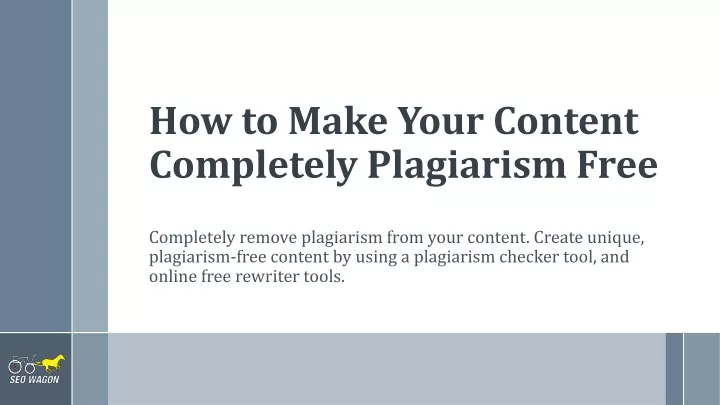 How to Make Your Content Completely Plagiarism Free

Completely remove plagiarism from your content. Create unique, plagiarism-free content by using a plagiarism checker tool, and online free rewriter tools.

SEO WAGON